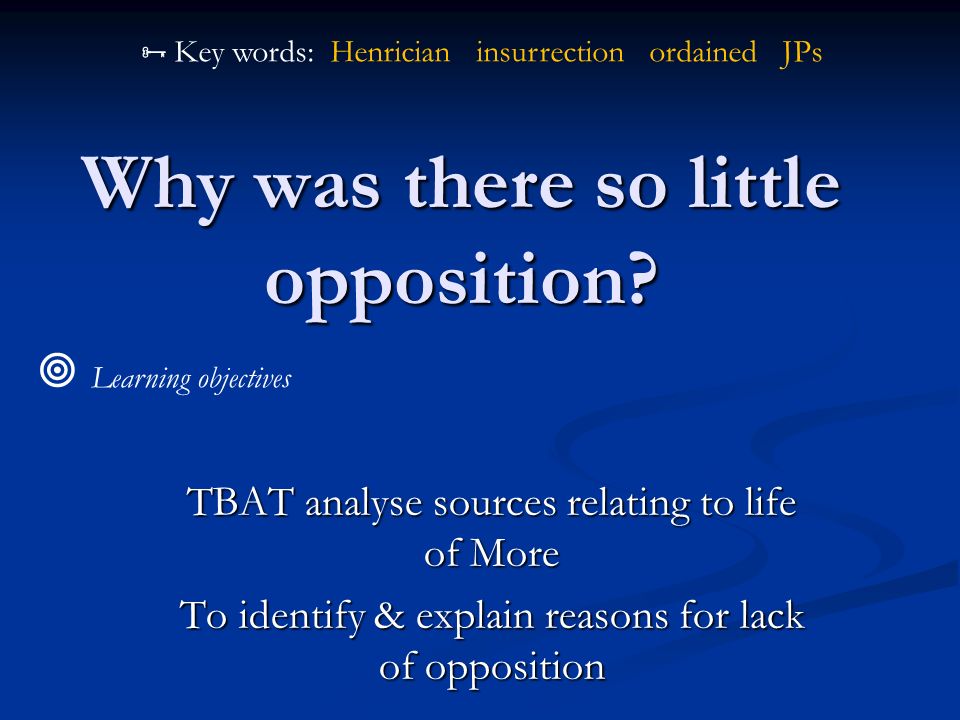 Key words: Henrician insurrection ordained JPs

Why was there so little opposition?

Learning objectives

TBAT analyse sources relating to life of More

To identify & explain reasons for lack of opposition